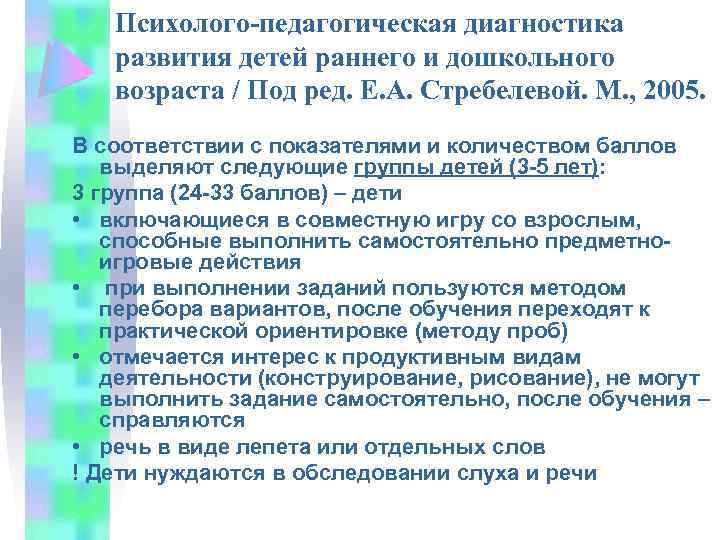 Психолого-педагогическая диагностика развития детей раннего и дошкольного возраста / Под ред. Е.А. Стребелевой. М., 2005.

В соответствии с показателями и количеством баллов выделяют следующие группы детей (3-5 лет):
3 группа (24-33 баллов) – дети
• включающиеся в совместную игру со взрослым, способные выполнить самостоятельно предметно-игровые действия
• при выполнении заданий пользуются методом перебора вариантов, после обучения переходят к практической ориентировке (методу проб)
• отмечается интерес к продуктивным видам деятельности (конструирование, рисование), не могут выполнить задание самостоятельно, после обучения – справляются
• речь в виде лепета или отдельных слов
! Дети нуждаются в обследовании слуха и речи